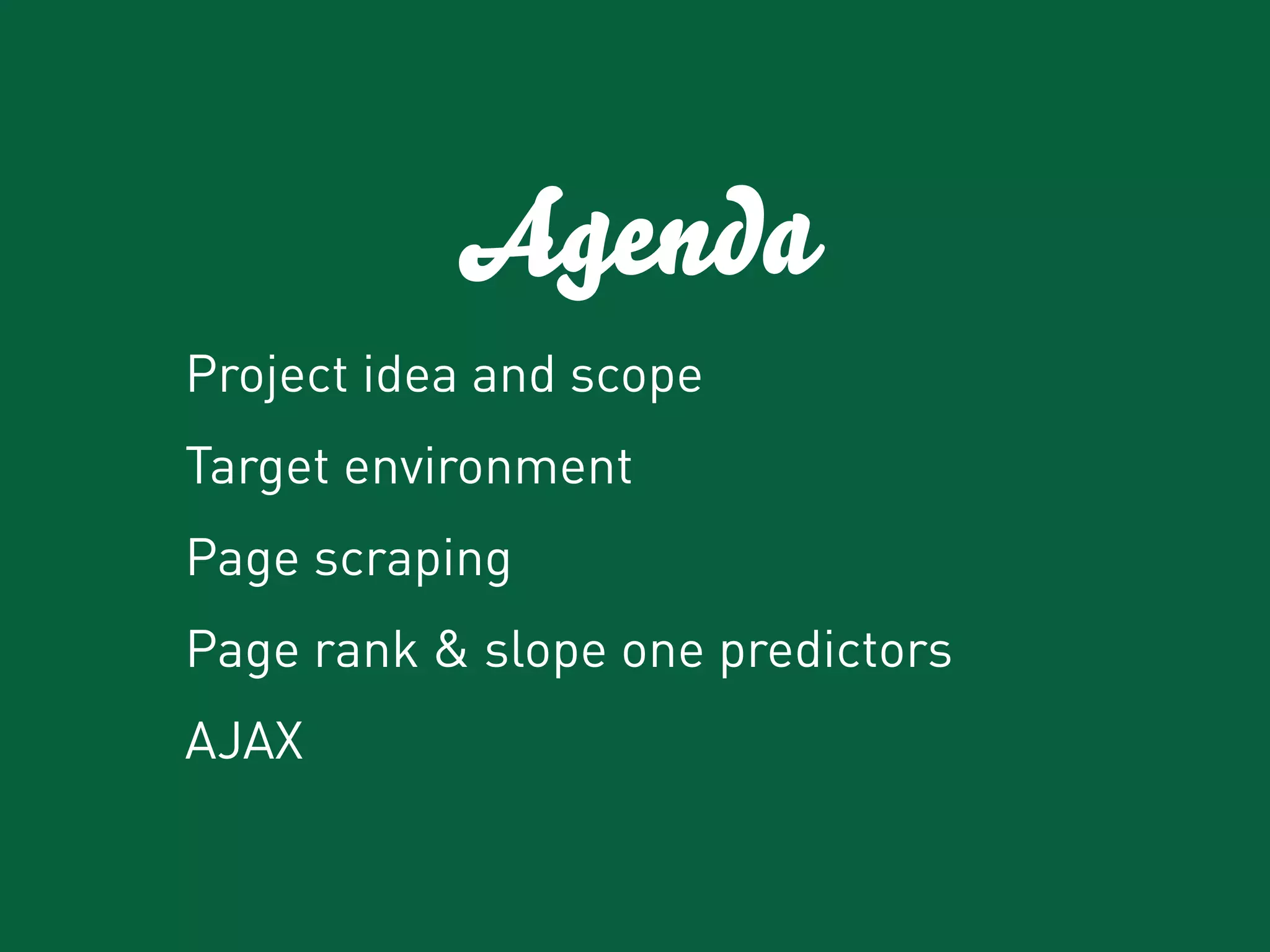 Agenda

Project idea and scope

Target environment

Page scraping

Page rank & slope one predictors

AJAX